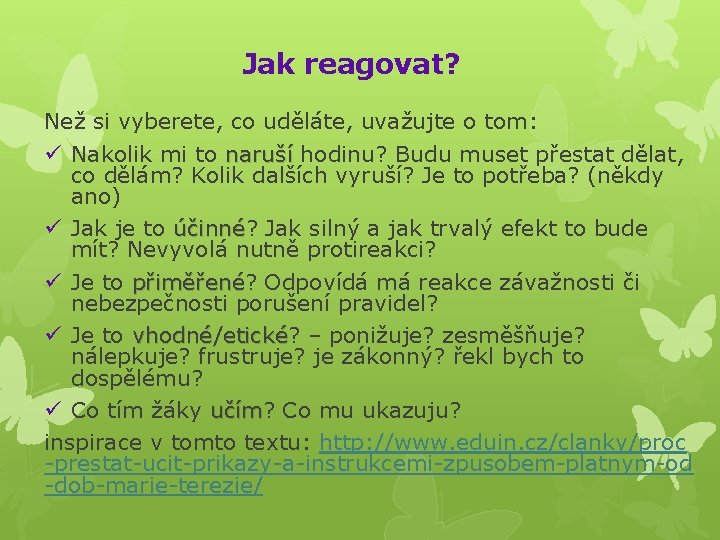 Jak reagovat?

Než si vyberete, co uděláte, uvažujte o tom:

✓ Nakolik mi to naruší hodinu? Budu muset přestat dělat, co dělám? Kolik dalších vyruší? Je to potřeba? (někdy ano)

✓ Jak je to účinné? Jak silný a jak trvalý efekt to bude mít? Nevyvolá nutně protireakci?

✓ Je to přiměřené? Odpovídá má reakce závažnosti či nebezpečnosti porušení pravidel?

✓ Je to vhodné/etické? – ponižuje? zesměšňuje? nálepkuje? frustruje? je zákonný? řekl bych to dospělému?

✓ Co tím žáky učím? Co mu ukazuju?

inspirace v tomto textu: http://www.eduin.cz/clanky/proc-prestat-ucit-prikazy-a-instrukcemi-zpusobem-platnym-od-dob-marie-terezie/